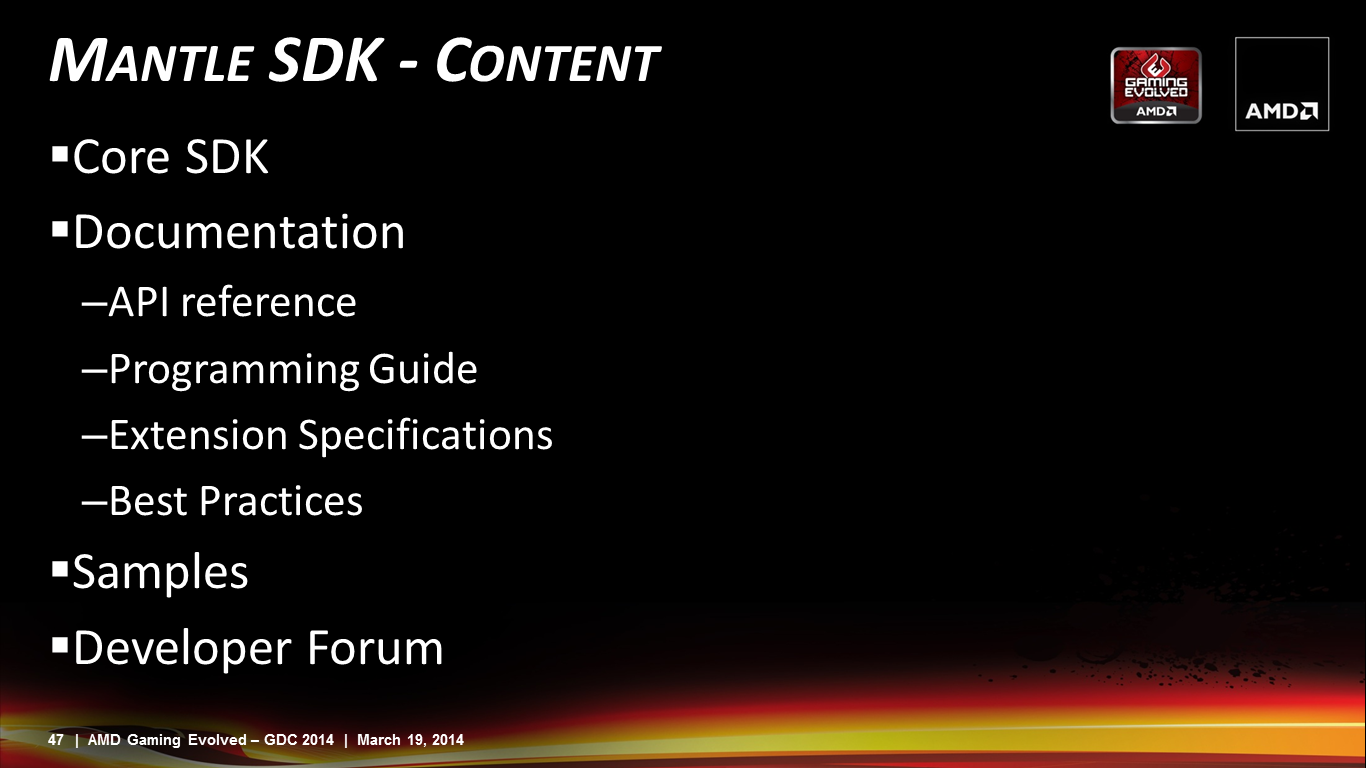 MANTLE SDK - CONTENT

GAMING EVOLVED AMD

AMD

▪Core SDK

▪Documentation

–API reference

–Programming Guide

–Extension Specifications

–Best Practices

▪Samples

▪Developer Forum

47 | AMD Gaming Evolved – GDC 2014 | March 19, 2014